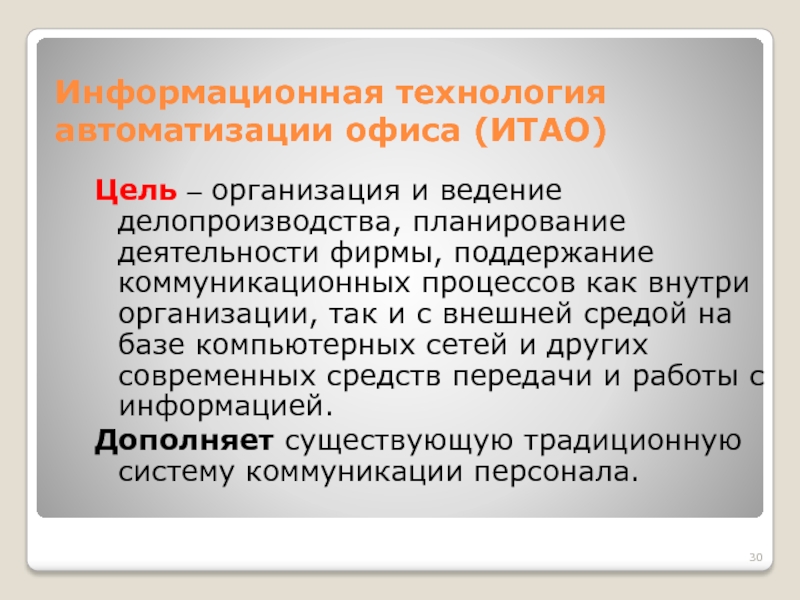 Информационная технология автоматизации офиса (ИТАО)

Цель – организация и ведение делопроизводства, планирование деятельности фирмы, поддержание коммуникационных процессов как внутри организации, так и с внешней средой на базе компьютерных сетей и других современных средств передачи и работы с информацией.

Дополняет существующую традиционную систему коммуникации персонала.

30